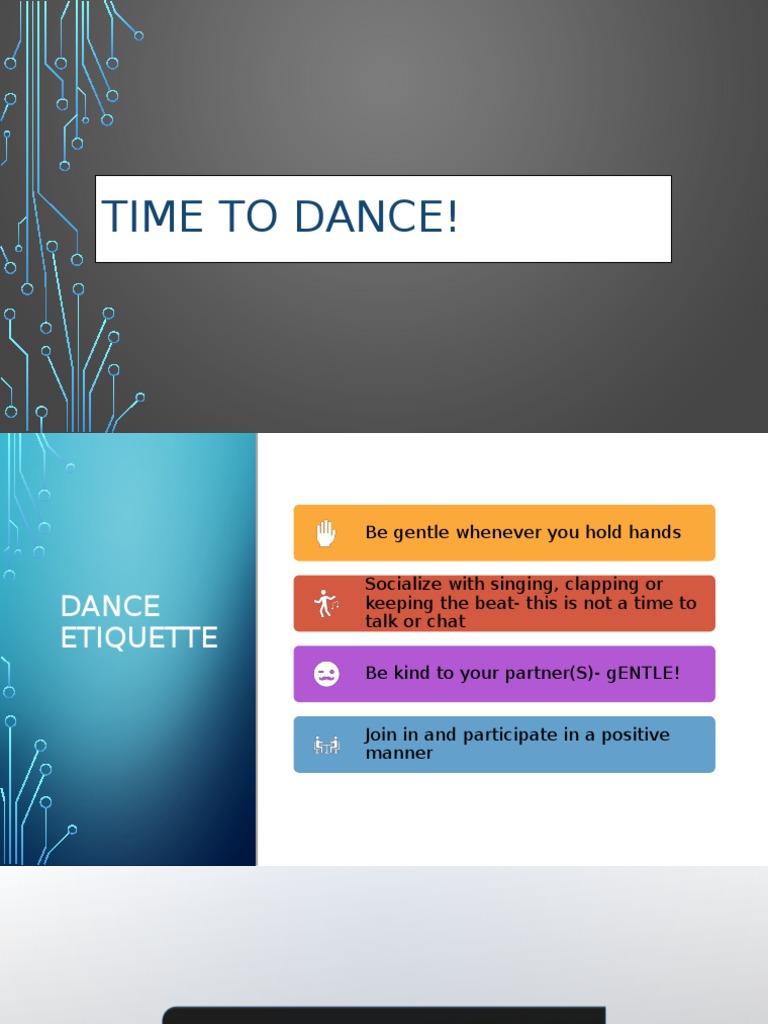 TIME TO DANCE!

DANCE ETIQUETTE

Be gentle whenever you hold hands

Socialize with singing, clapping or keeping the beat- this is not a time to talk or chat

Be kind to your partner(S)- gENTLE!

Join in and participate in a positive manner